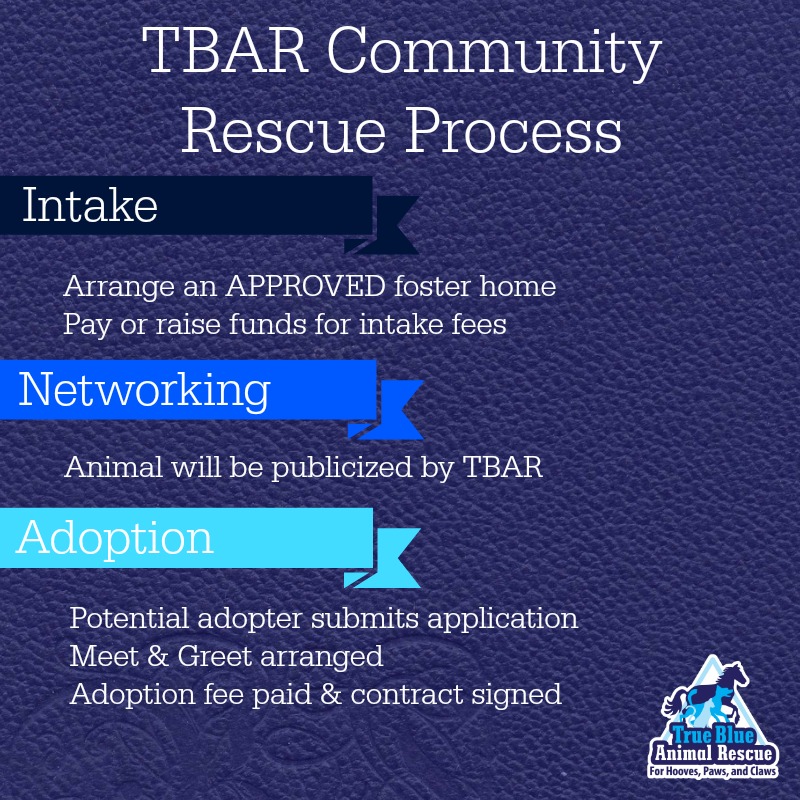 TBAR Community Rescue Process

Intake

Arrange an APPROVED foster home
Pay or raise funds for intake fees

Networking

Animal will be publicized by TBAR

Adoption

Potential adopter submits application
Meet & Greet arranged
Adoption fee paid & contract signed

True Blue Animal Rescue
For Hooves, Paws, and Claws